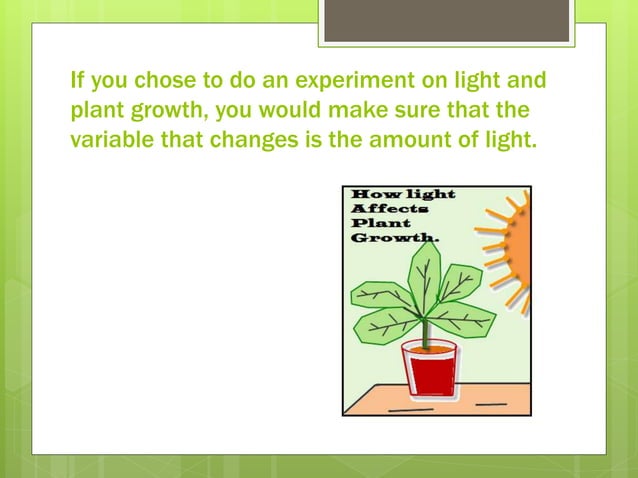 If you chose to do an experiment on light and plant growth, you would make sure that the variable that changes is the amount of light.

How light Affects Plant Growth.